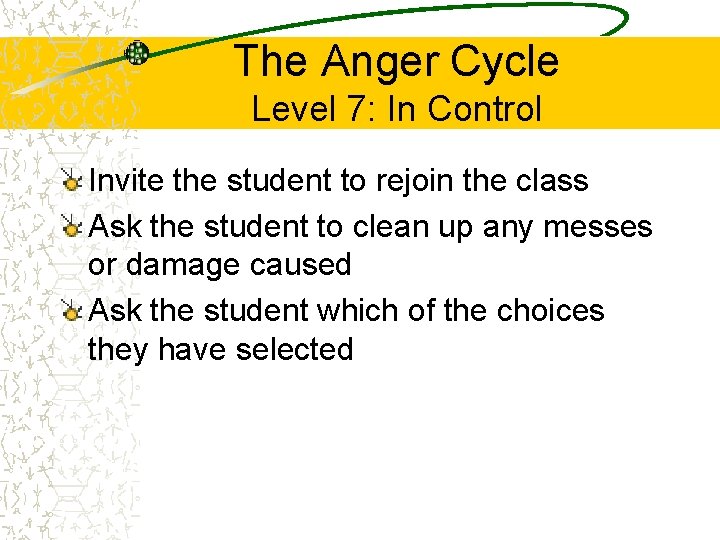 The Anger Cycle
Level 7: In Control

Invite the student to rejoin the class

Ask the student to clean up any messes or damage caused

Ask the student which of the choices they have selected